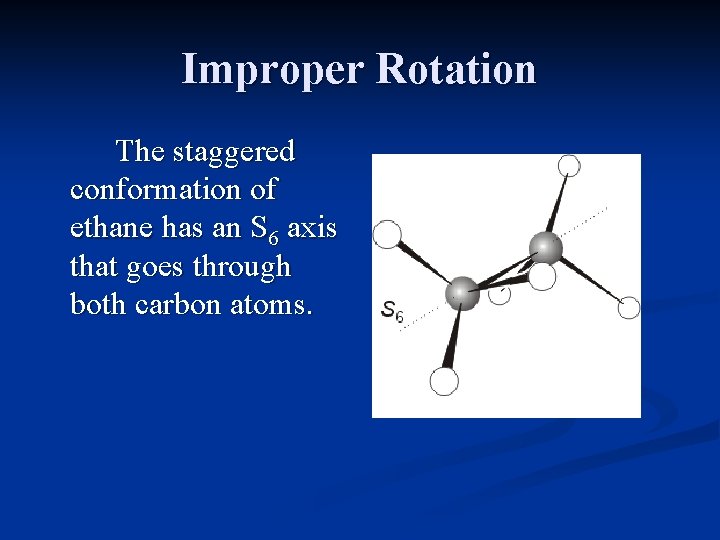 Improper Rotation

The staggered conformation of ethane has an $S_6$ axis that goes through both carbon atoms.

$S_6$